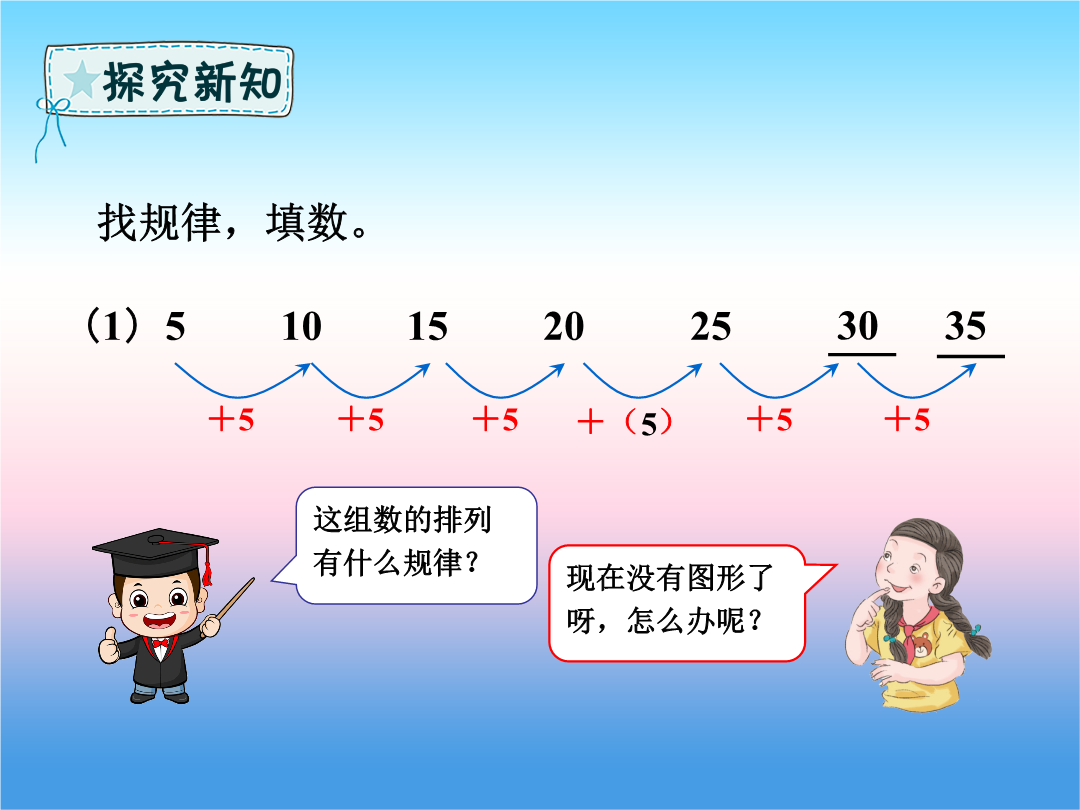 探究新知

找规律，填数。

（1）5　10　15　20　25　30　35

+5　+5　+5　+（5）　+5　+5

这组数的排列有什么规律？

现在没有图形了呀，怎么办呢？